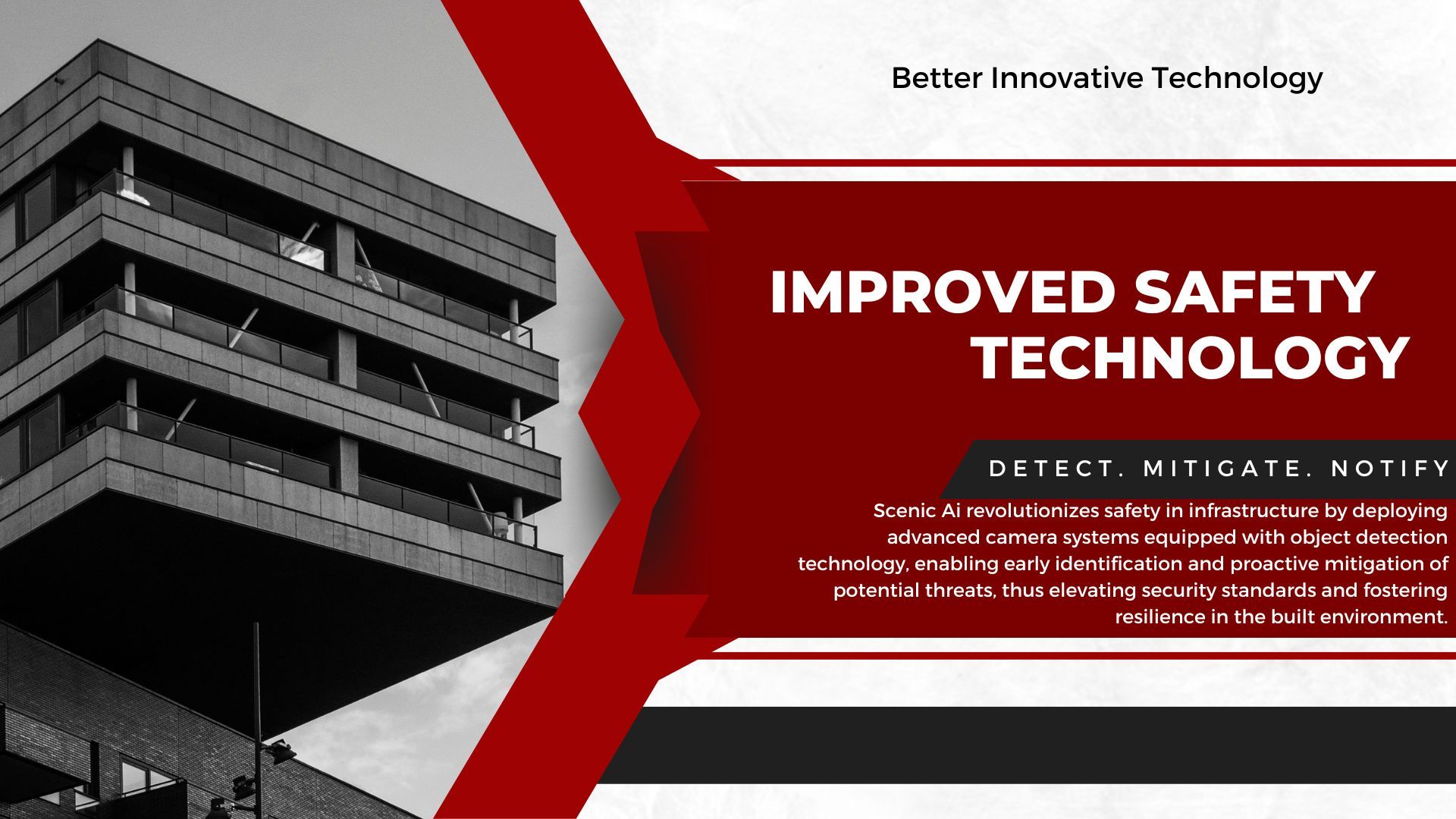 Better Innovative Technology

IMPROVED SAFETY TECHNOLOGY

DETECT. MITIGATE. NOTIFY

Scenic Ai revolutionizes safety in infrastructure by deploying advanced camera systems equipped with object detection technology, enabling early identification and proactive mitigation of potential threats, thus elevating security standards and fostering resilience in the built environment.